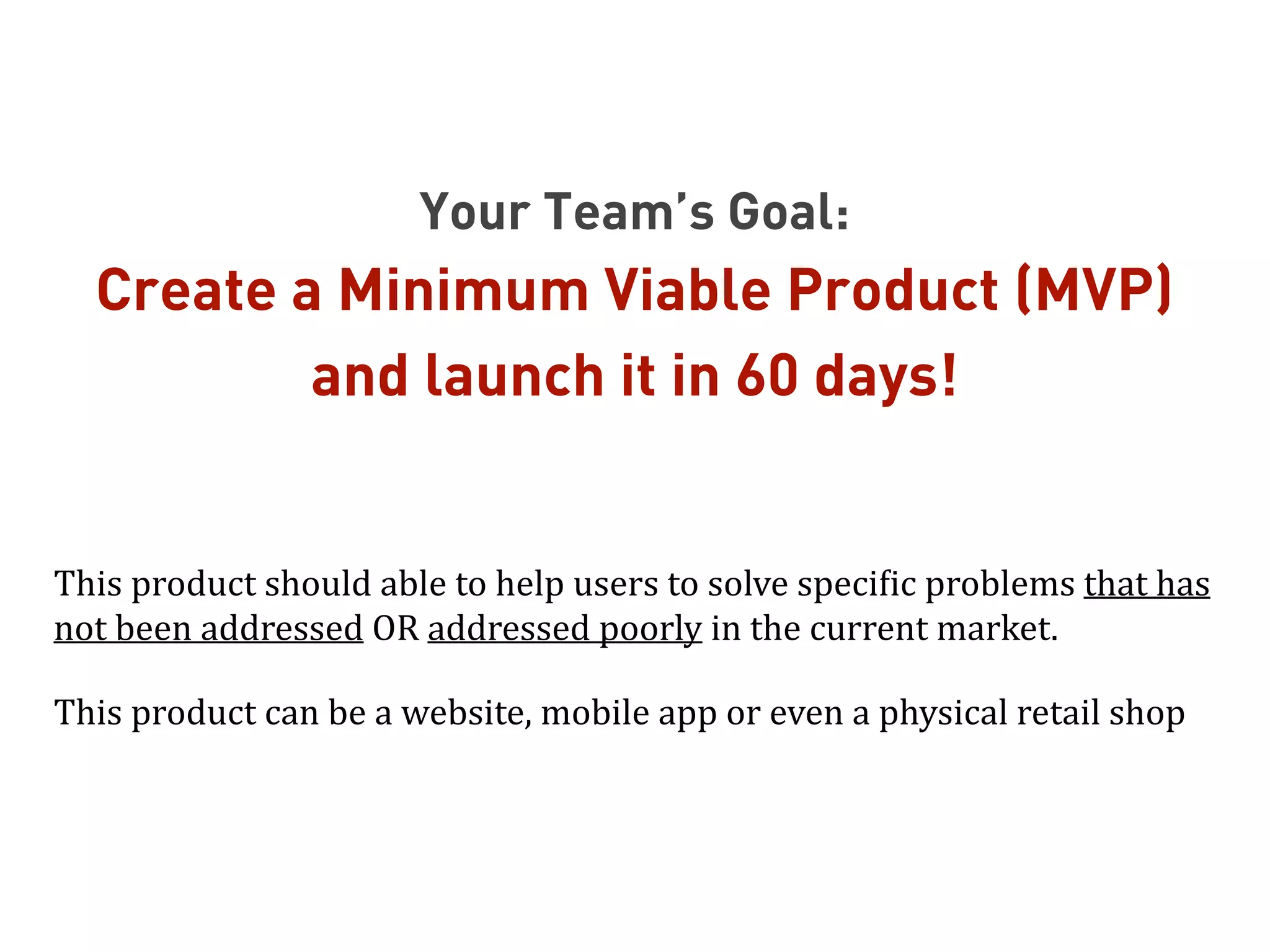 Your Team's Goal:
Create a Minimum Viable Product (MVP) and launch it in 60 days!

This product should able to help users to solve specific problems that has not been addressed OR addressed poorly in the current market.

This product can be a website, mobile app or even a physical retail shop